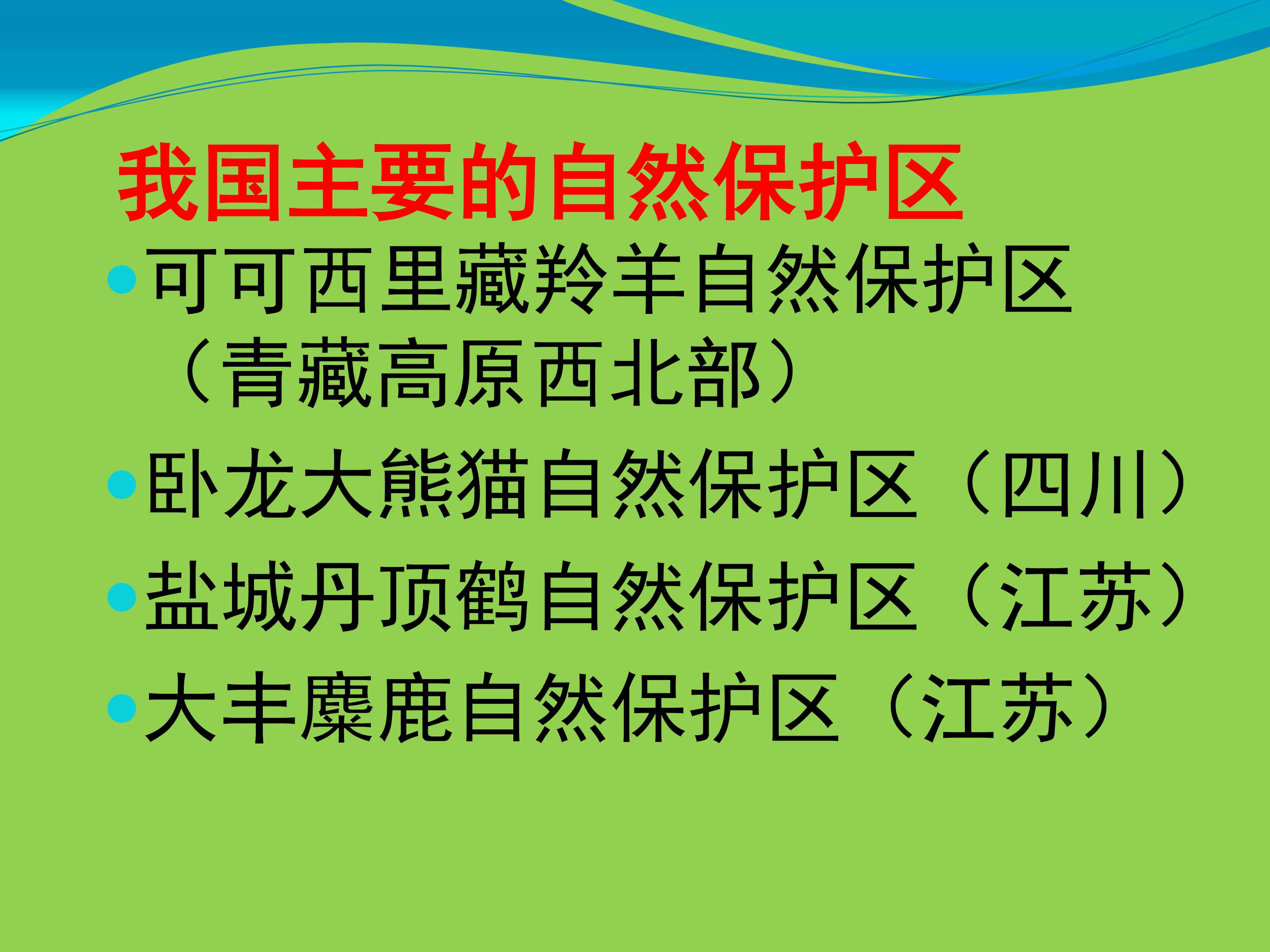 我国主要的自然保护区

• 可可西里藏羚羊自然保护区（青藏高原西北部）
• 卧龙大熊猫自然保护区（四川）
• 盐城丹顶鹤自然保护区（江苏）
• 大丰麋鹿自然保护区（江苏）